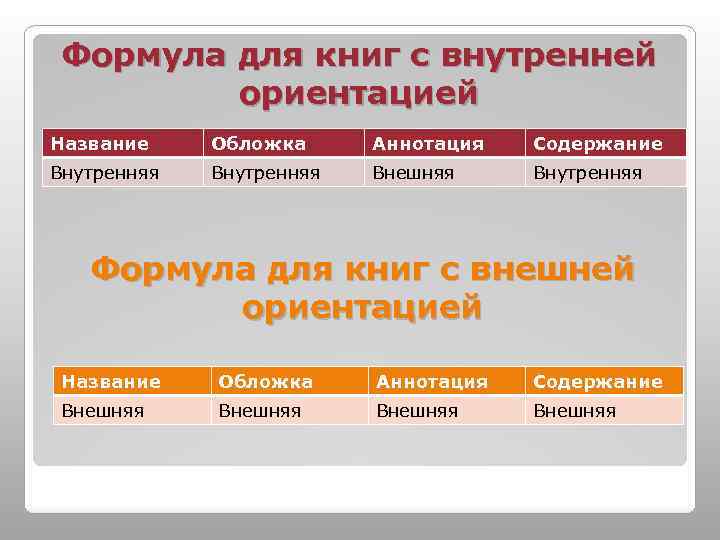 Формула для книг с внутренней ориентацией

| Название | Обложка | Аннотация | Содержание |
|---|---|---|---|
| Внутренняя | Внутренняя | Внешняя | Внутренняя |

Формула для книг с внешней ориентацией

| Название | Обложка | Аннотация | Содержание |
|---|---|---|---|
| Внешняя | Внешняя | Внешняя | Внешняя |